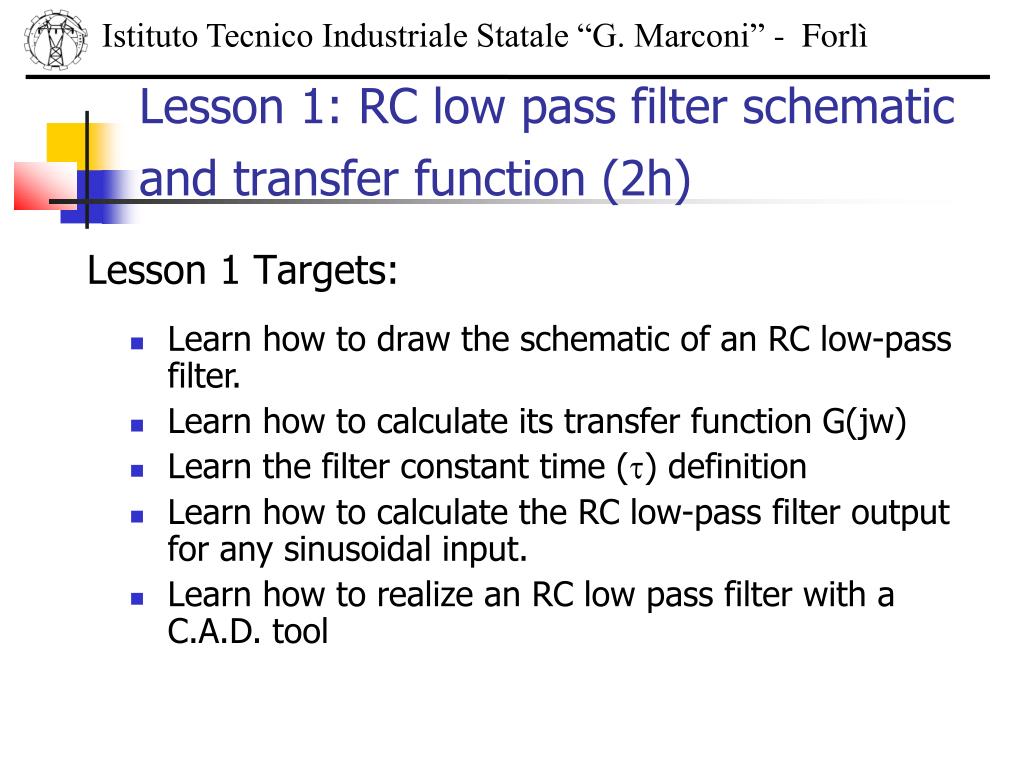 Istituto Tecnico Industriale Statale “G. Marconi” - Forlì

Lesson 1: RC low pass filter schematic and transfer function (2h)

Lesson 1 Targets:

- Learn how to draw the schematic of an RC low-pass filter.
- Learn how to calculate its transfer function G(jw)
- Learn the filter constant time ($\tau$) definition
- Learn how to calculate the RC low-pass filter output for any sinusoidal input.
- Learn how to realize an RC low pass filter with a C.A.D. tool